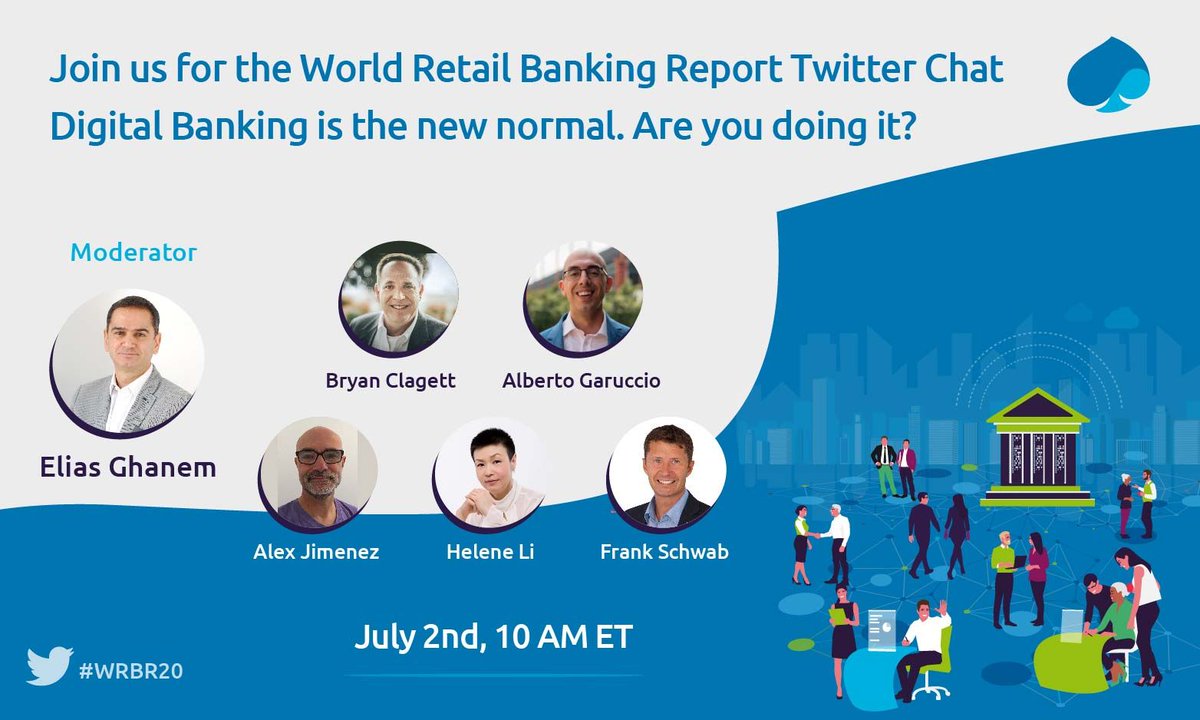 Join us for the World Retail Banking Report Twitter Chat
Digital Banking is the new normal. Are you doing it?

Moderator

Elias Ghanem

Bryan Clagett

Alberto Garuccio

Alex Jimenez

Helene Li

Frank Schwab

July 2nd, 10 AM ET

#WRBR20